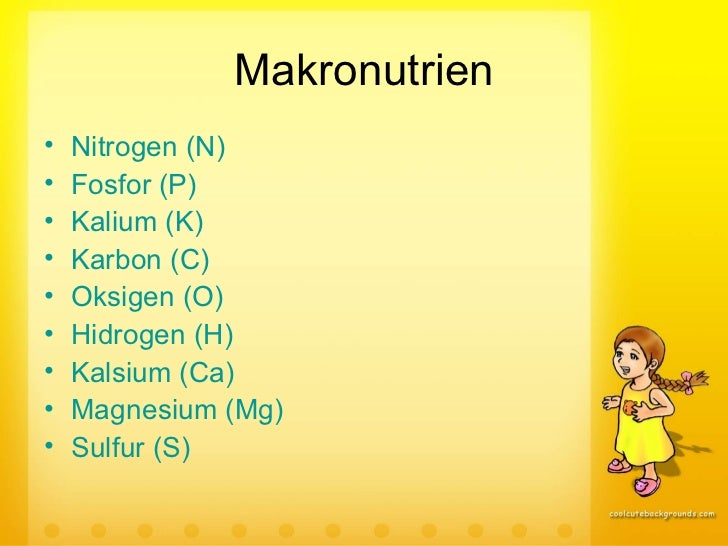 Makronutrien

• Nitrogen (N)
• Fosfor (P)
• Kalium (K)
• Karbon (C)
• Oksigen (O)
• Hidrogen (H)
• Kalsium (Ca)
• Magnesium (Mg)
• Sulfur (S)

coolcutebackgrounds.com